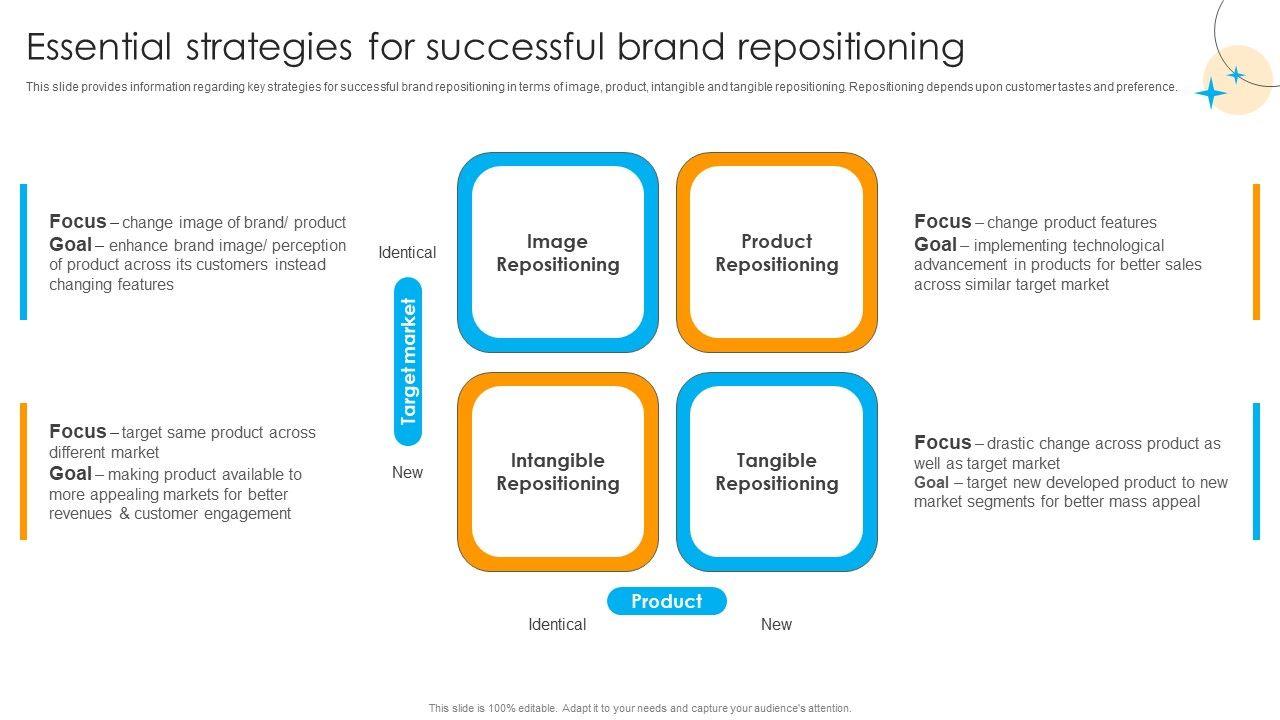 Essential strategies for successful brand repositioning

This slide provides information regarding key strategies for successful brand repositioning in terms of image, product, intangible and tangible repositioning. Repositioning depends upon customer tastes and preference.

Focus – change image of brand/ product
Goal – enhance brand image/ perception of product across its customers instead changing features

Focus – target same product across different market
Goal – making product available to more appealing markets for better revenues & customer engagement

Identical

Target market

New

Image Repositioning

Product Repositioning

Intangible Repositioning

Tangible Repositioning

Product

Identical

New

Focus – change product features
Goal – implementing technological advancement in products for better sales across similar target market

Focus – drastic change across product as well as target market
Goal – target new developed product to new market segments for better mass appeal

This slide is 100% editable. Adapt it to your needs and capture your audience's attention.